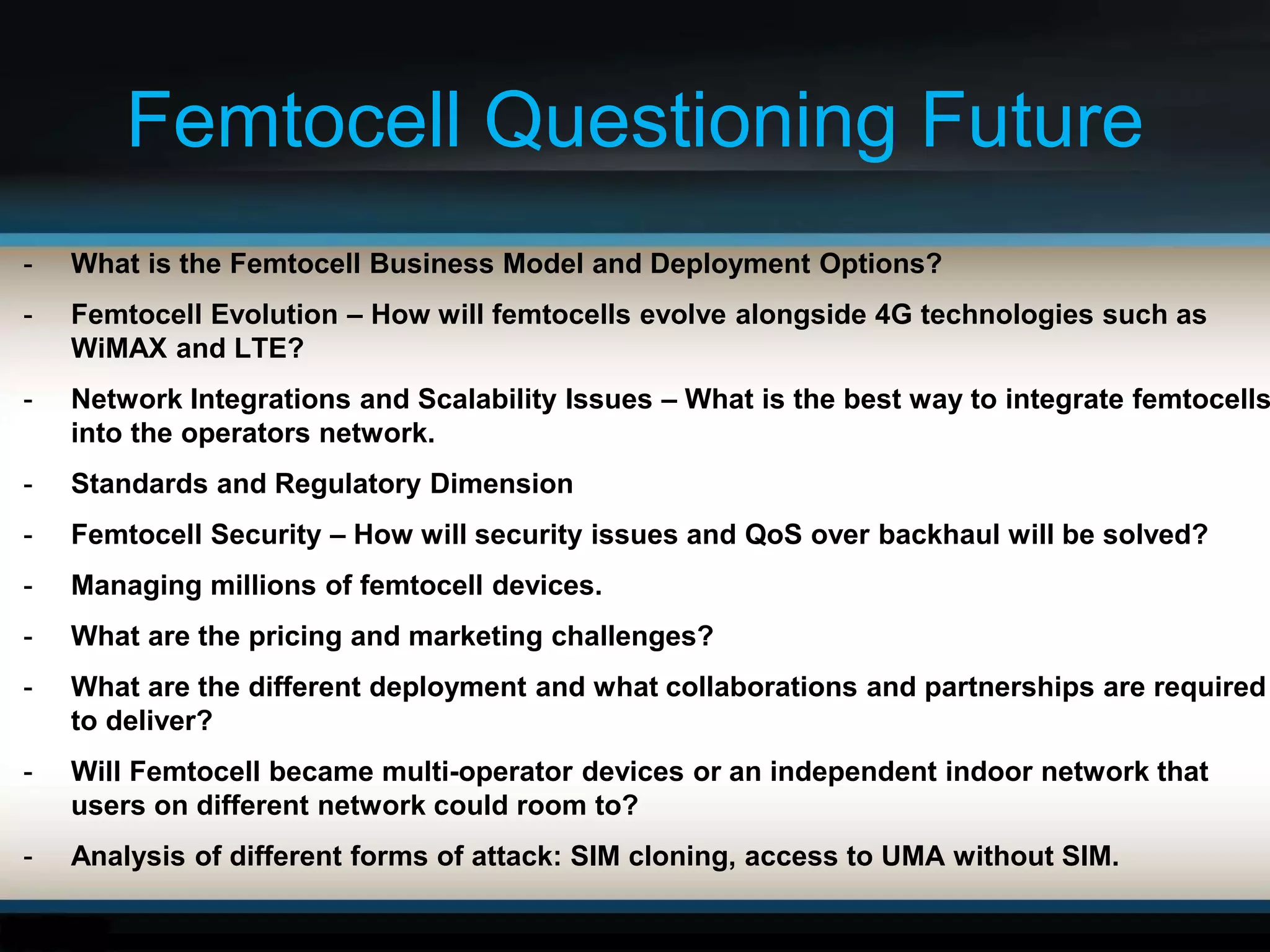 Femtocell Questioning Future

- What is the Femtocell Business Model and Deployment Options?

- Femtocell Evolution – How will femtocells evolve alongside 4G technologies such as WiMAX and LTE?

- Network Integrations and Scalability Issues – What is the best way to integrate femtocells into the operators network.

- Standards and Regulatory Dimension

- Femtocell Security – How will security issues and QoS over backhaul will be solved?

- Managing millions of femtocell devices.

- What are the pricing and marketing challenges?

- What are the different deployment and what collaborations and partnerships are required to deliver?

- Will Femtocell became multi-operator devices or an independent indoor network that users on different network could room to?

- Analysis of different forms of attack: SIM cloning, access to UMA without SIM.